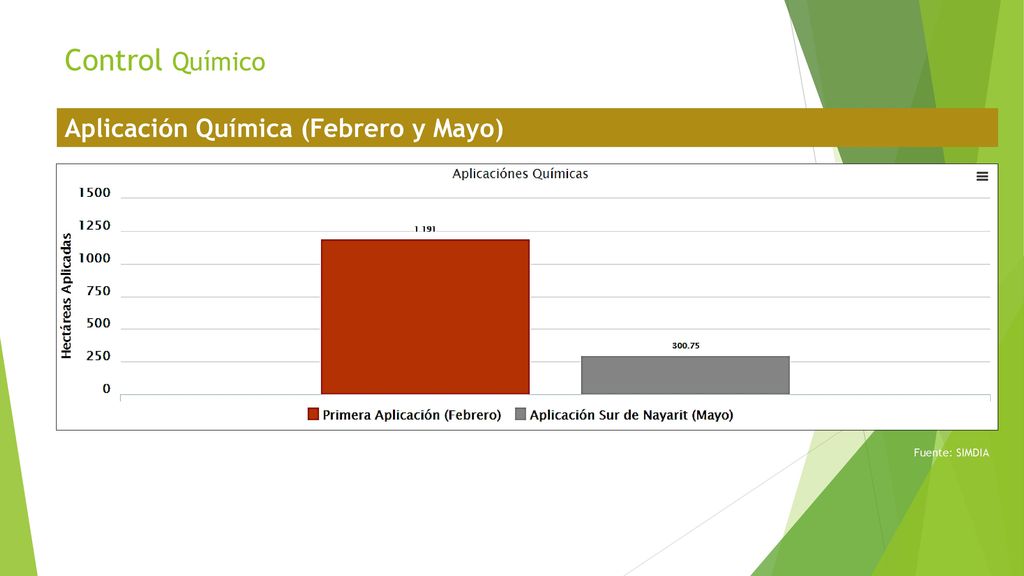 Control Químico

Aplicación Química (Febrero y Mayo)

Aplicaciónes Químicas

Hectáreas Aplicadas

1500
1250
1000
750
500
250
0

1 191

300.75

Primera Aplicación (Febrero) Aplicación Sur de Nayarit (Mayo)

Fuente: SIMDIA